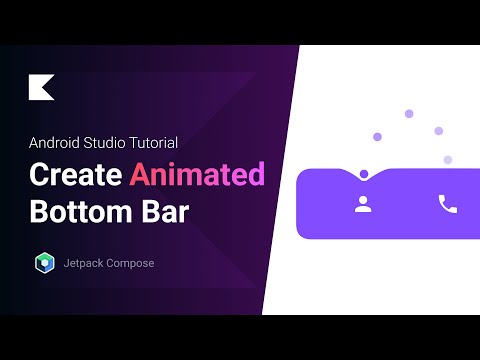 Android Studio Tutorial

Create Animated Bottom Bar

Jetpack Compose